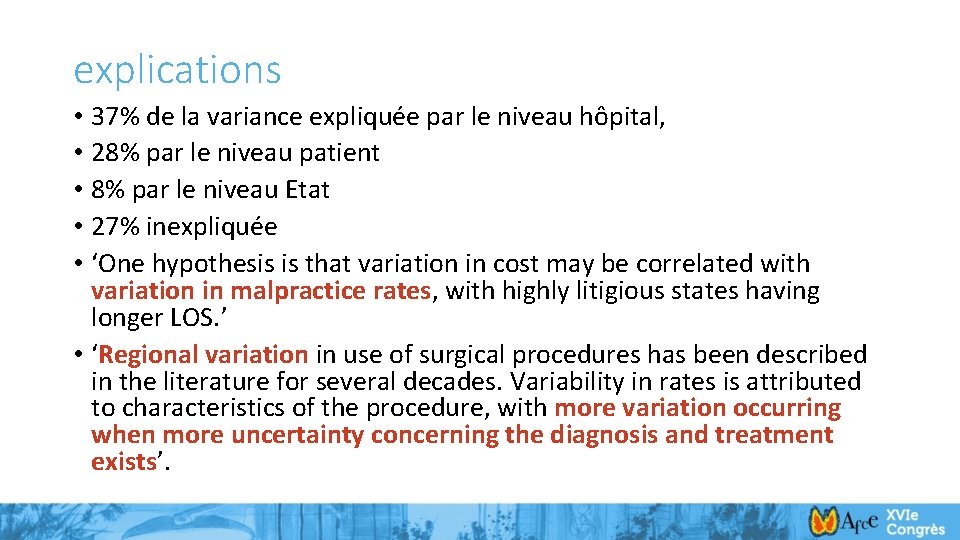 explications

• 37% de la variance expliquée par le niveau hôpital,
• 28% par le niveau patient
• 8% par le niveau Etat
• 27% inexpliquée
• ‘One hypothesis is that variation in cost may be correlated with variation in malpractice rates, with highly litigious states having longer LOS.’
• ‘Regional variation in use of surgical procedures has been described in the literature for several decades. Variability in rates is attributed to characteristics of the procedure, with more variation occurring when more uncertainty concerning the diagnosis and treatment exists’.

Afce XVIe Congrès